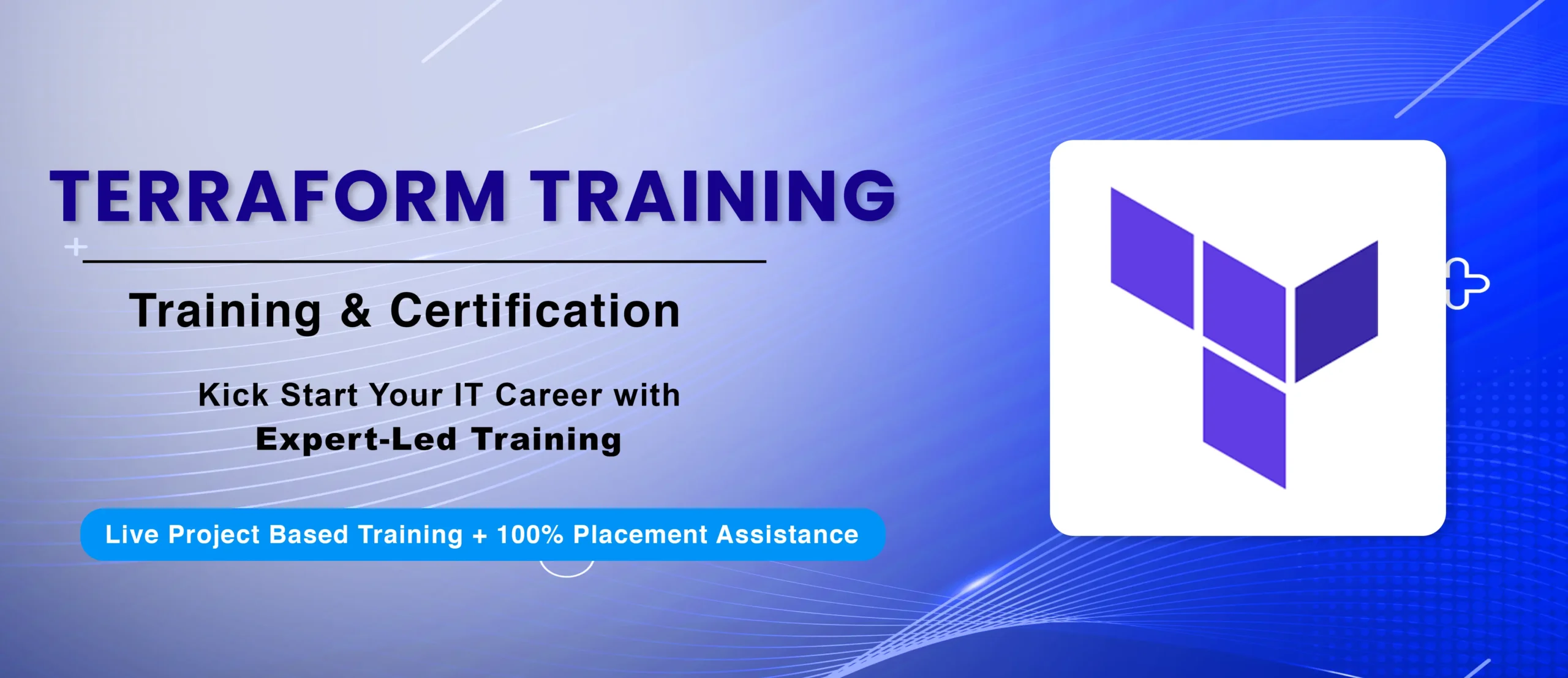 TERRAFORM TRAINING

Training & Certification

Kick Start Your IT Career with
Expert-Led Training

Live Project Based Training + 100% Placement Assistance